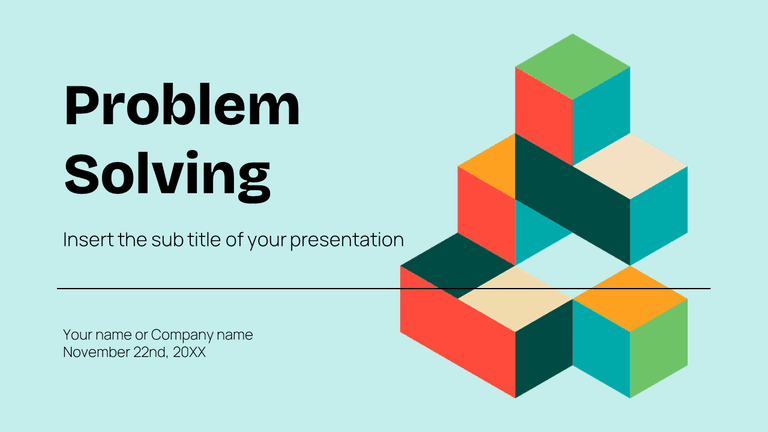 Problem Solving

Insert the sub title of your presentation

Your name or Company name
November 22nd, 20XX